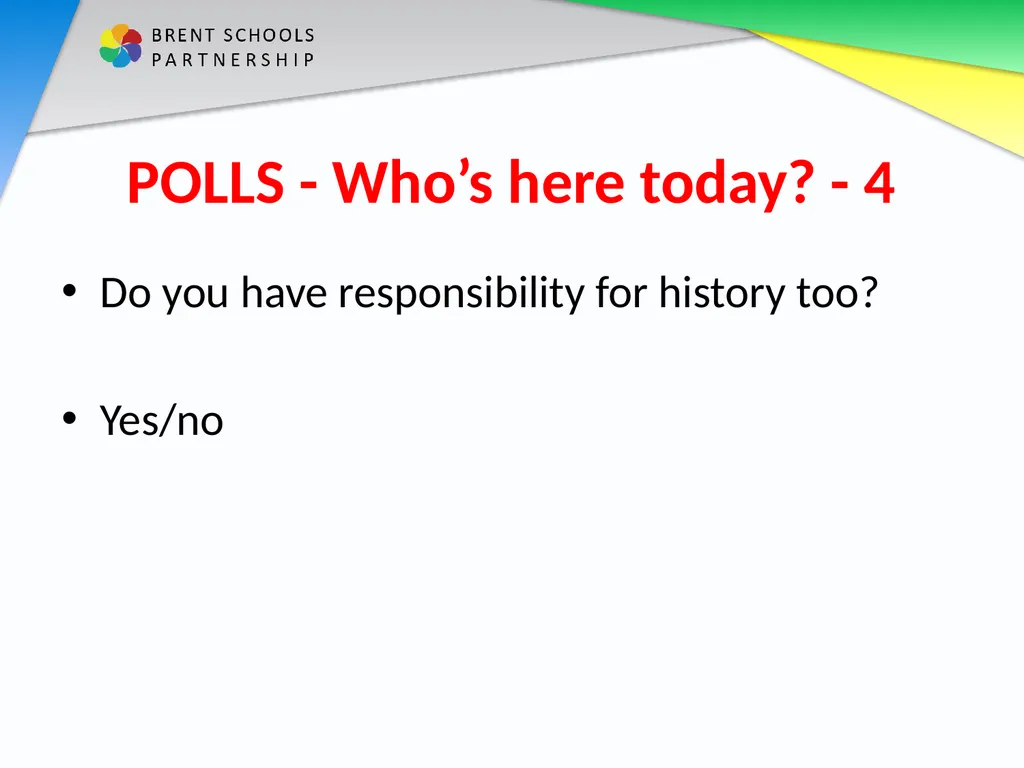 BRENT SCHOOLS
PARTNERSHIP

POLLS - Who’s here today? - 4

• Do you have responsibility for history too?

• Yes/no